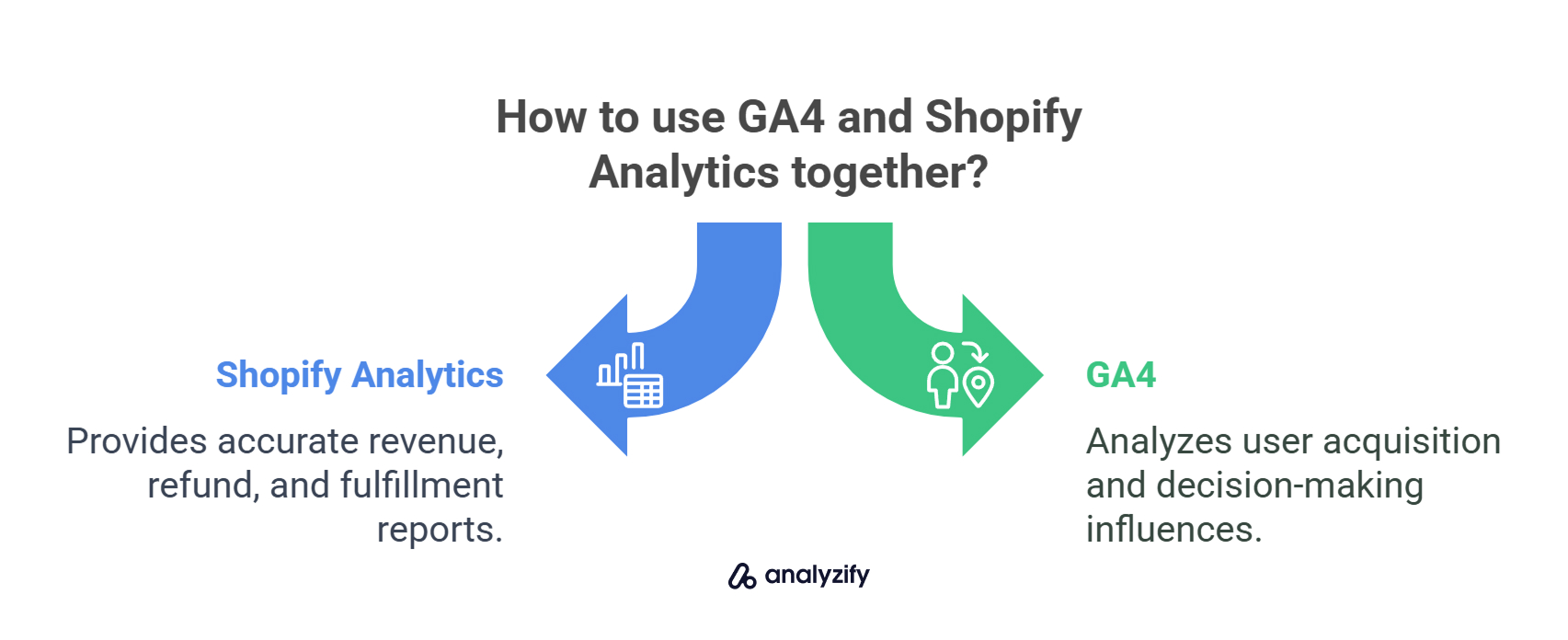 How to use GA4 and Shopify Analytics together?

Shopify Analytics

Provides accurate revenue, refund, and fulfillment reports.

GA4

Analyzes user acquisition and decision-making influences.

analyzify